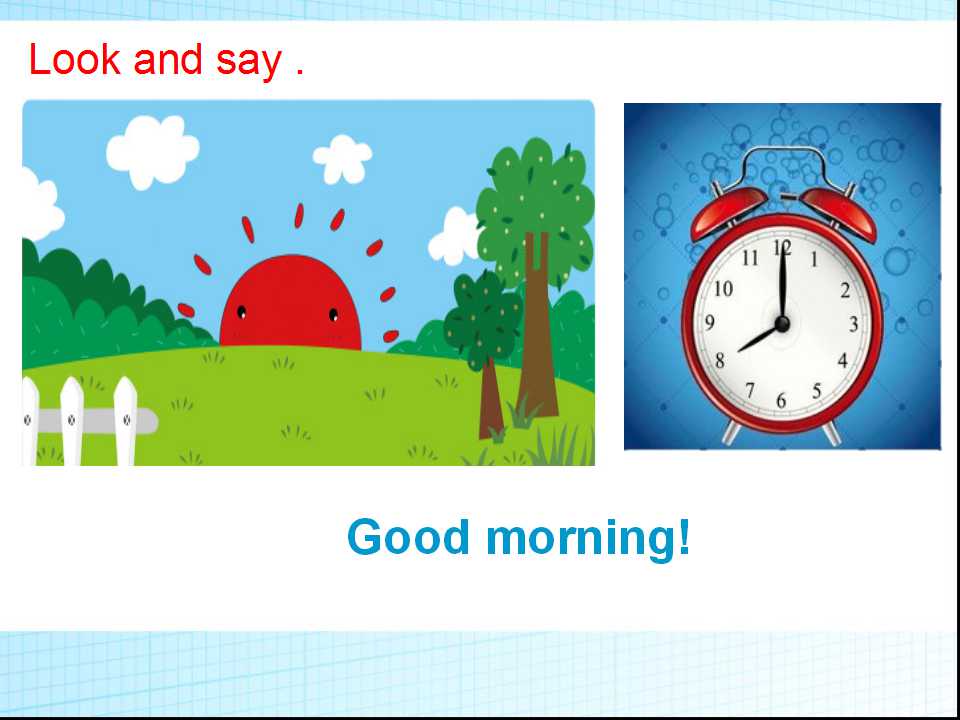 Look and say .

11 12 1
10 2
9 3
8 4
7 6 5

Good morning!